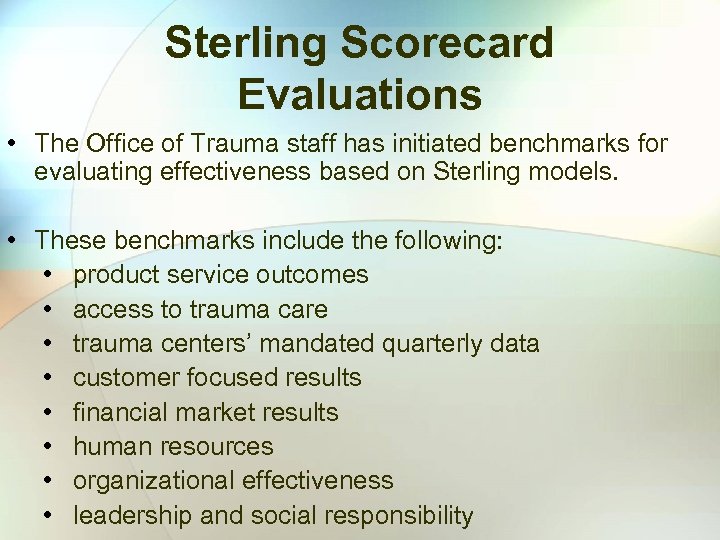 Sterling Scorecard Evaluations

• The Office of Trauma staff has initiated benchmarks for evaluating effectiveness based on Sterling models.

• These benchmarks include the following:
  • product service outcomes
  • access to trauma care
  • trauma centers' mandated quarterly data
  • customer focused results
  • financial market results
  • human resources
  • organizational effectiveness
  • leadership and social responsibility